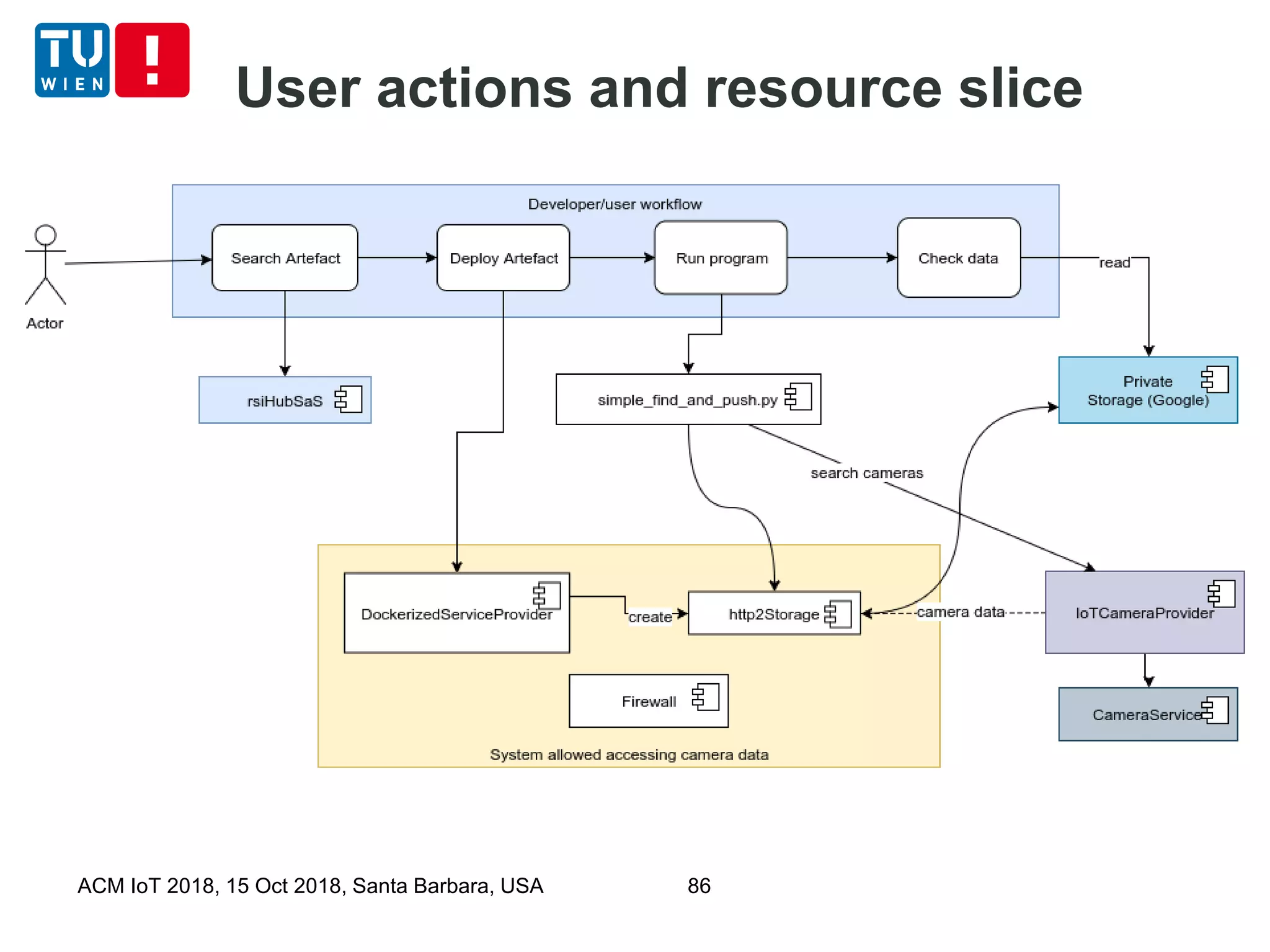 TU WIEN

User actions and resource slice

Developer/user workflow

Actor

Search Artefact

Deploy Artefact

Run program

Check data

read

rsiHubSaS

simple_find_and_push.py

Private Storage (Google)

search cameras

DockerizedServiceProvider

create

http2Storage

camera data

IoTCameraProvider

Firewall

CameraService

System allowed accessing camera data

ACM IoT 2018, 15 Oct 2018, Santa Barbara, USA

86